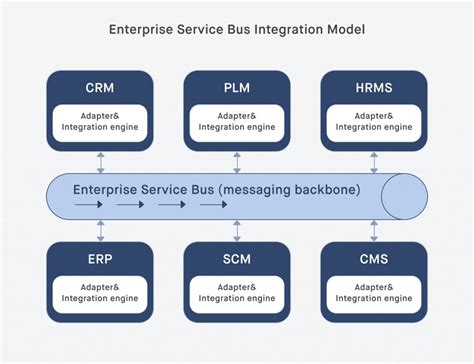 Enterprise Service Bus Integration Model

CRM
Adapter&
Integration engine

PLM
Adapter&
Integration engine

HRMS
Adapter&
Integration engine

Enterprise Service Bus (messaging backbone)

ERP
Adapter&
Integration engine

SCM
Adapter&
Integration engine

CMS
Adapter&
Integration engine